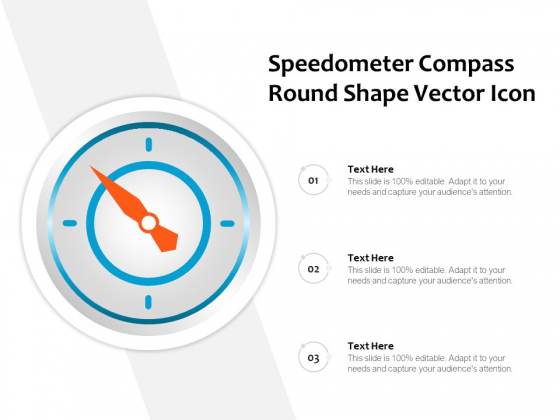 Speedometer Compass Round Shape Vector Icon

01
Text Here
This slide is 100% editable. Adapt it to your needs and capture your audience's attention.

02
Text Here
This slide is 100% editable. Adapt it to your needs and capture your audience's attention.

03
Text Here
This slide is 100% editable. Adapt it to your needs and capture your audience's attention.